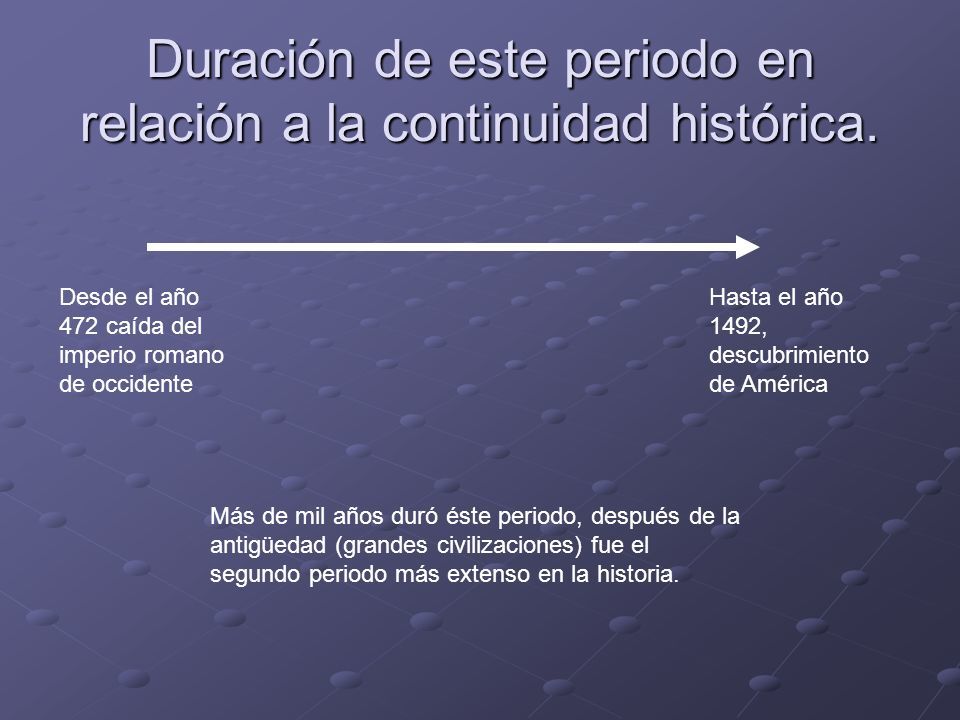 Duración de este periodo en relación a la continuidad histórica.

Desde el año 472 caída del imperio romano de occidente

Hasta el año 1492, descubrimiento de América

Más de mil años duró éste periodo, después de la antigüedad (grandes civilizaciones) fue el segundo periodo más extenso en la historia.